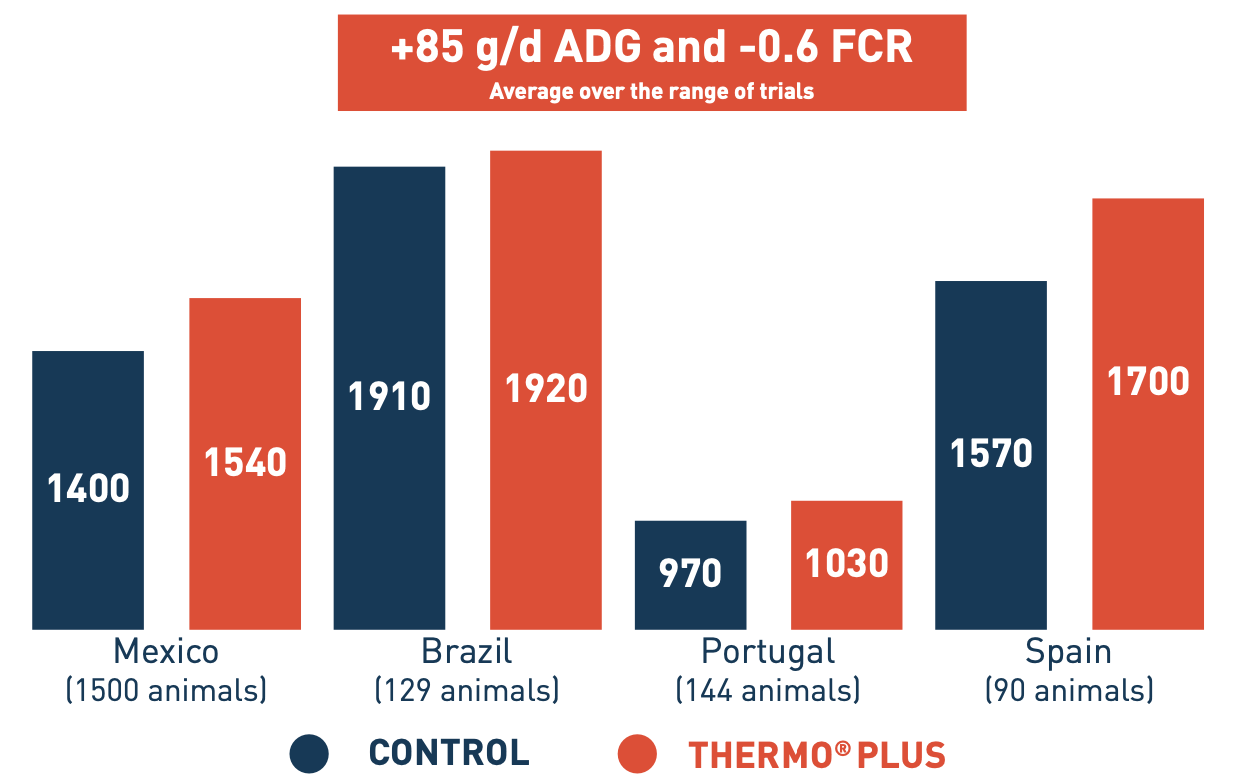 +85 g/d ADG and -0.6 FCR
Average over the range of trials

1400
1540
1910
1920
970
1030
1570
1700

Mexico
(1500 animals)

Brazil
(129 animals)

Portugal
(144 animals)

Spain
(90 animals)

CONTROL
THERMO® PLUS